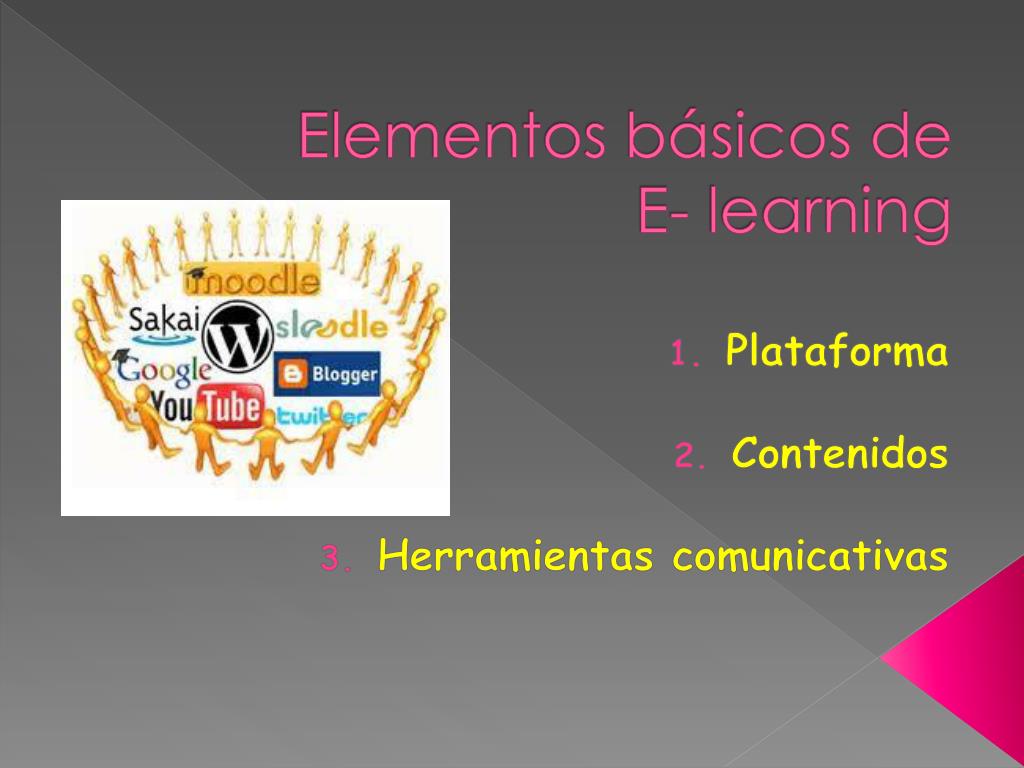 Elementos básicos de E- learning

moodle
Sakai
sloodle
Google
Blogger
YouTube
twitter

1. Plataforma

2. Contenidos

3. Herramientas comunicativas